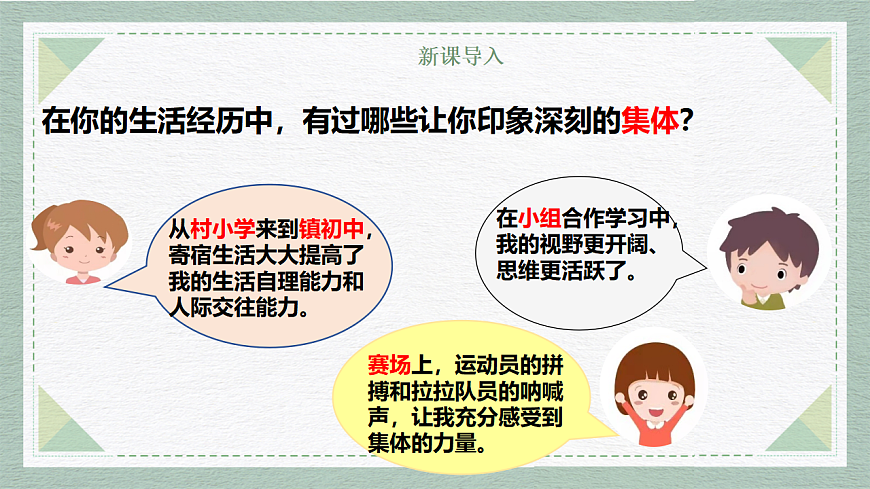 新课导入

在你的生活经历中，有过哪些让你印象深刻的集体？

从村小学来到镇初中，寄宿生活大大提高了我的生活自理能力和人际交往能力。

在小组合作学习中，我的视野更开阔、思维更活跃了。

赛场上，运动员的拼搏和拉拉队员的呐喊声，让我充分感受到集体的力量。